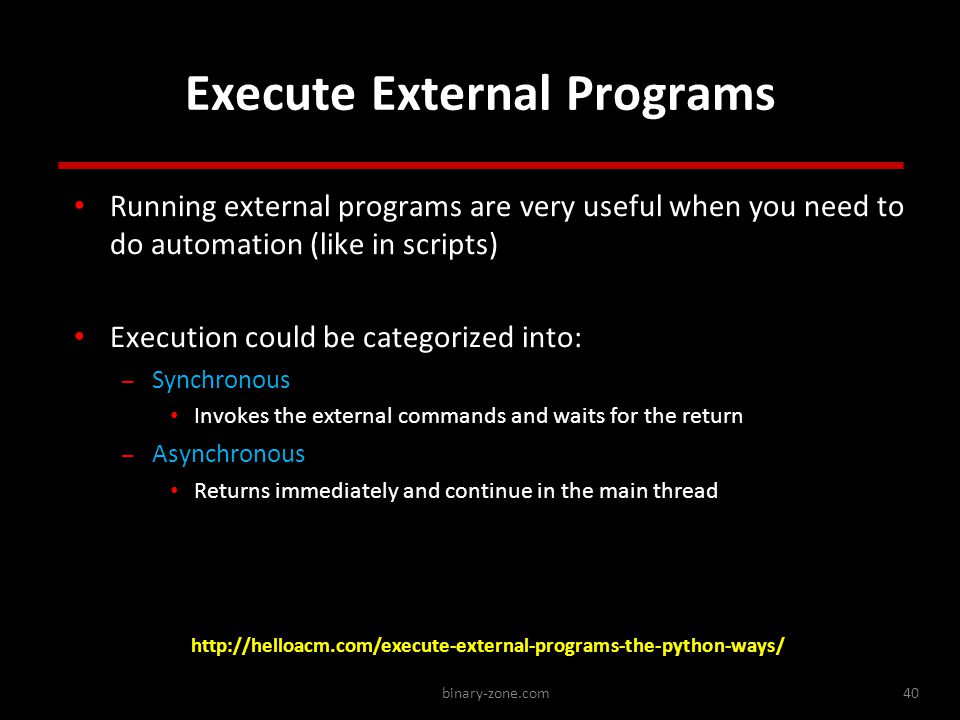 Execute External Programs

• Running external programs are very useful when you need to do automation (like in scripts)

• Execution could be categorized into:
– Synchronous
• Invokes the external commands and waits for the return
– Asynchronous
• Returns immediately and continue in the main thread

http://helloacm.com/execute-external-programs-the-python-ways/

binary-zone.com

40